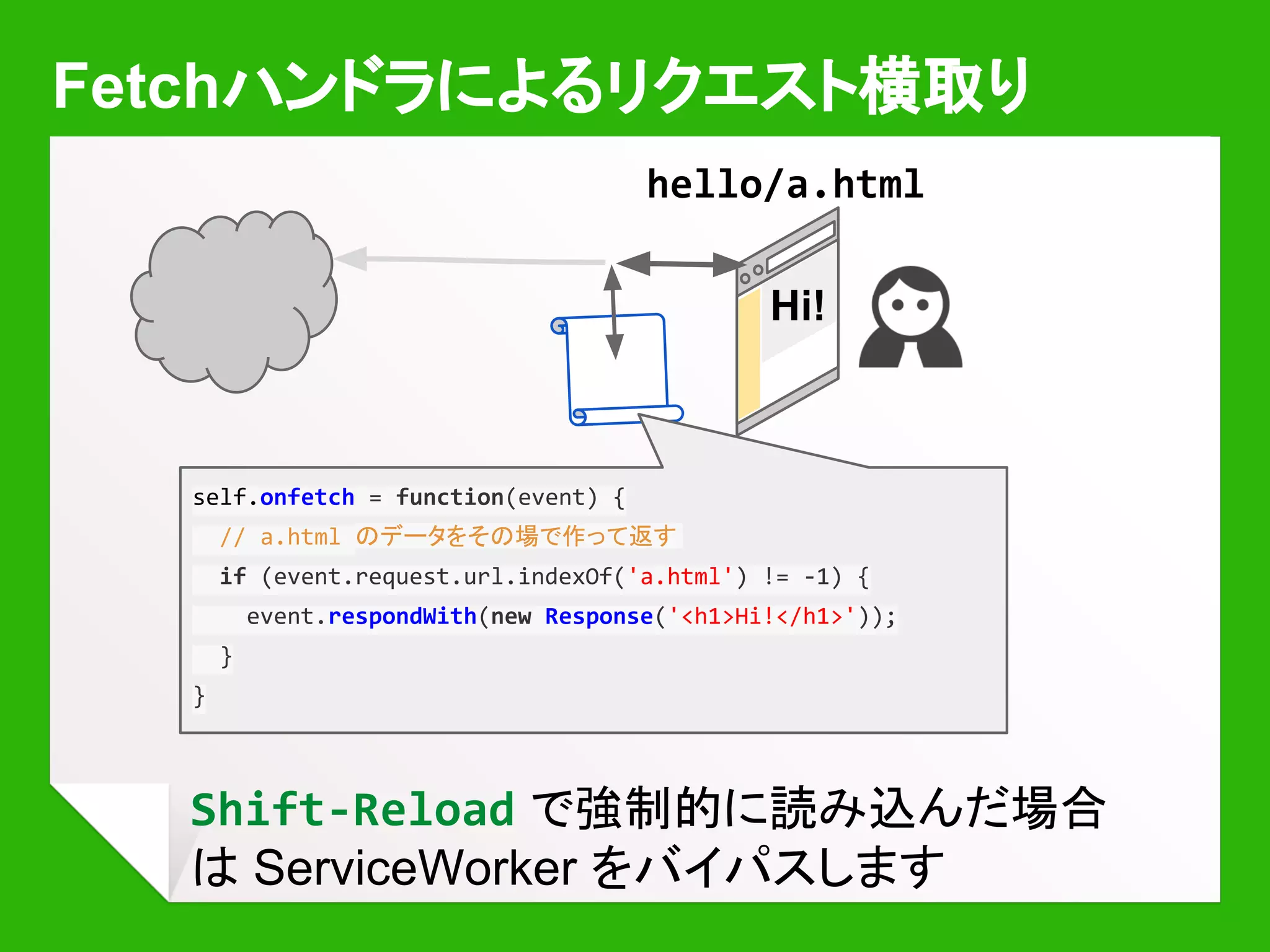 Fetchハンドラによるリクエスト横取り

hello/a.html

Hi!

self.onfetch = function(event) {
  // a.html のデータをその場で作って返す
  if (event.request.url.indexOf('a.html') != -1) {
    event.respondWith(new Response('<h1>Hi!</h1>'));
  }
}

Shift-Reload で強制的に読み込んだ場合は ServiceWorker をバイパスします